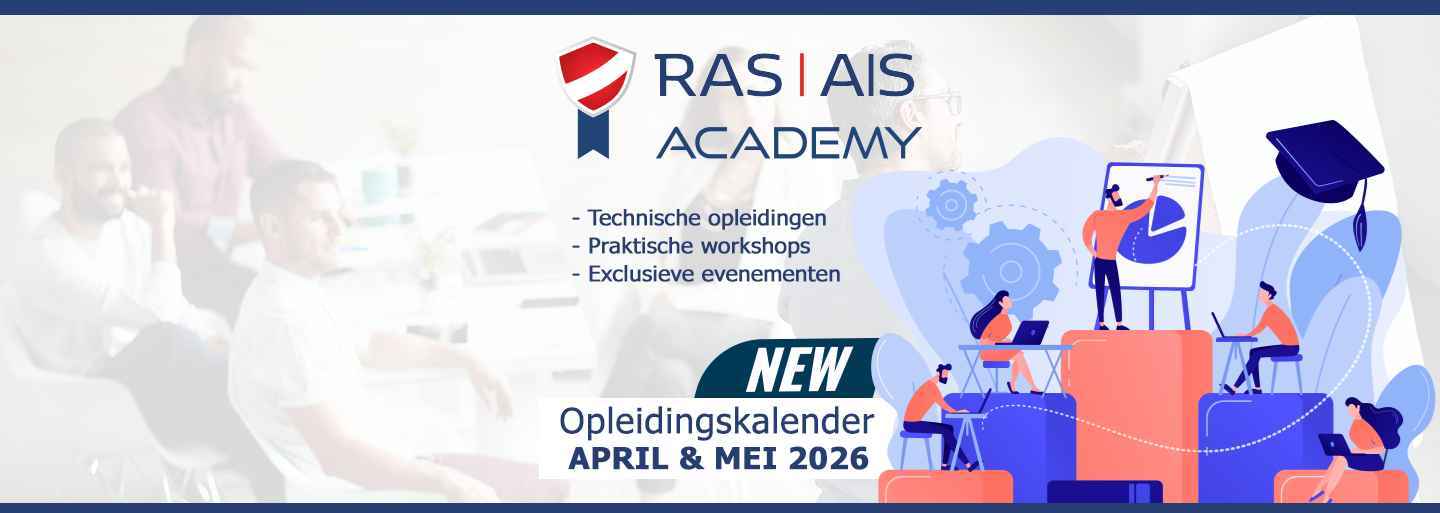 RAS | AIS
ACADEMY

- Technische opleidingen
- Praktische workshops
- Exclusieve evenementen

NEW
Opleidingskalender
APRIL & MEI 2026